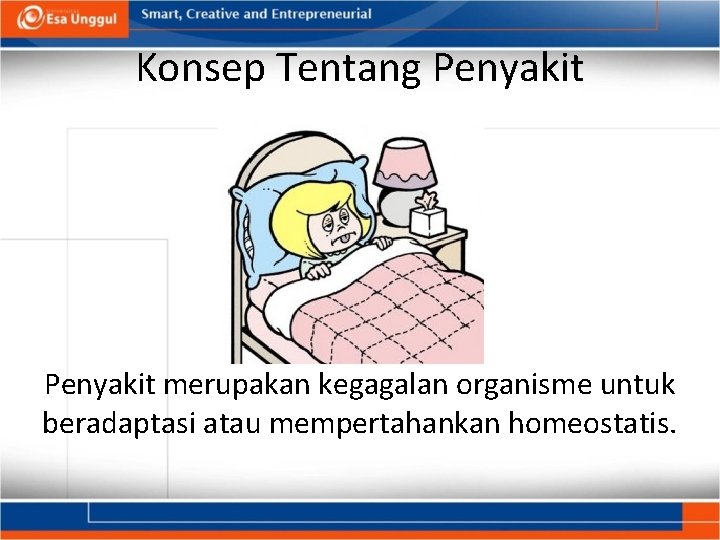 Esa Unggul

Smart, Creative and Entrepreneurial

Konsep Tentang Penyakit

Penyakit merupakan kegagalan organisme untuk beradaptasi atau mempertahankan homeostatis.